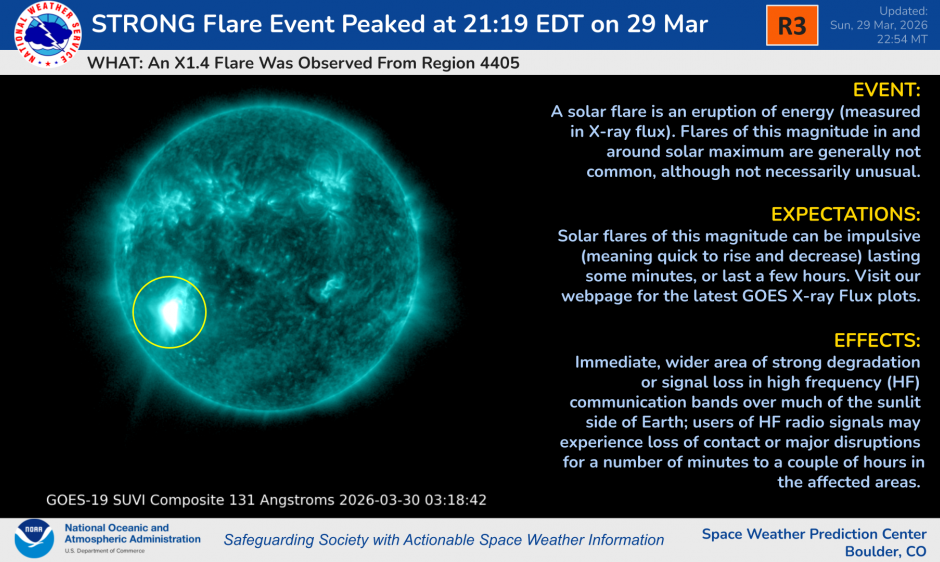 NATIONAL WEATHER SERVICE

STRONG Flare Event Peaked at 21:19 EDT on 29 Mar

R3

Updated: Sun, 29 Mar, 2026 22:54 MT

WHAT: An X1.4 Flare Was Observed From Region 4405

EVENT:
A solar flare is an eruption of energy (measured in X-ray flux). Flares of this magnitude in and around solar maximum are generally not common, although not necessarily unusual.

EXPECTATIONS:
Solar flares of this magnitude can be impulsive (meaning quick to rise and decrease) lasting some minutes, or last a few hours. Visit our webpage for the latest GOES X-ray Flux plots.

EFFECTS:
Immediate, wider area of strong degradation or signal loss in high frequency (HF) communication bands over much of the sunlit side of Earth; users of HF radio signals may experience loss of contact or major disruptions for a number of minutes to a couple of hours in the affected areas.

GOES-19 SUVI Composite 131 Angstroms 2026-03-30 03:18:42

NOAA

National Oceanic and Atmospheric Administration
U.S. Department of Commerce

Safeguarding Society with Actionable Space Weather Information

Space Weather Prediction Center
Boulder, CO